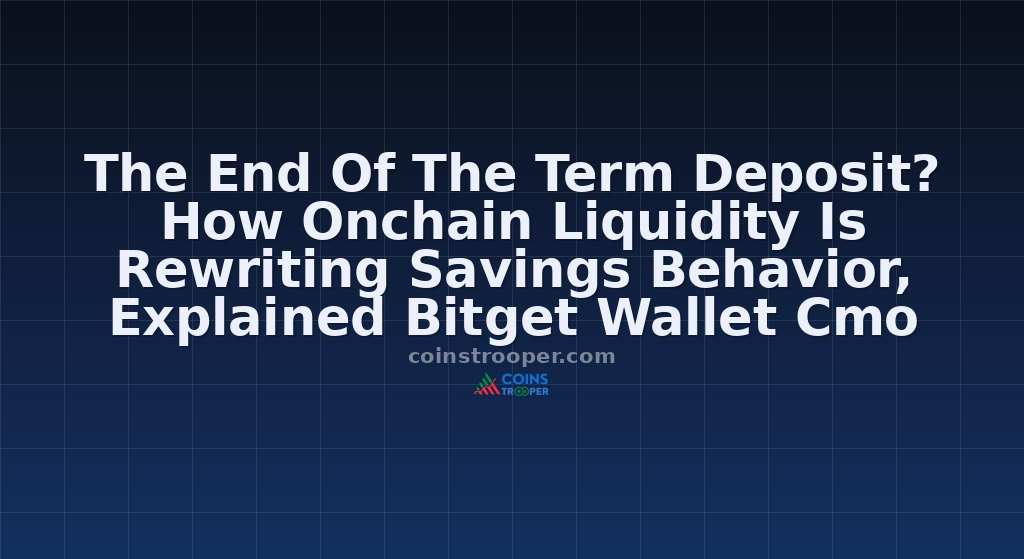 The End Of The Term Deposit? How Onchain Liquidity Is Rewriting Savings Behavior, Explained Bitget Wallet Cmo

coinstrooper.com

COINS TROOPER